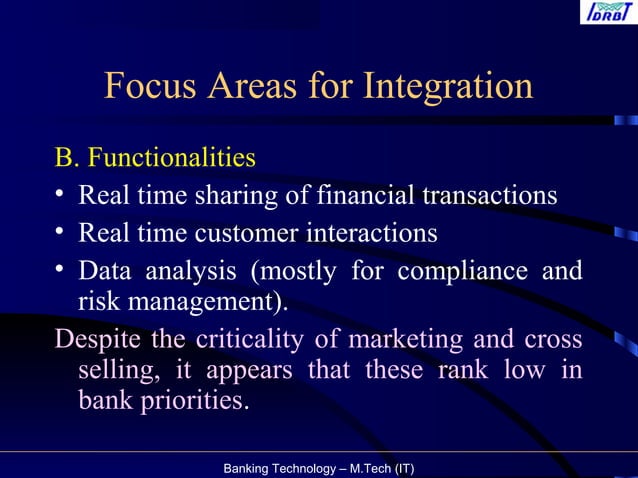 IDRBT

Focus Areas for Integration

B. Functionalities

• Real time sharing of financial transactions
• Real time customer interactions
• Data analysis (mostly for compliance and risk management).

Despite the criticality of marketing and cross selling, it appears that these rank low in bank priorities.

Banking Technology – M.Tech (IT)